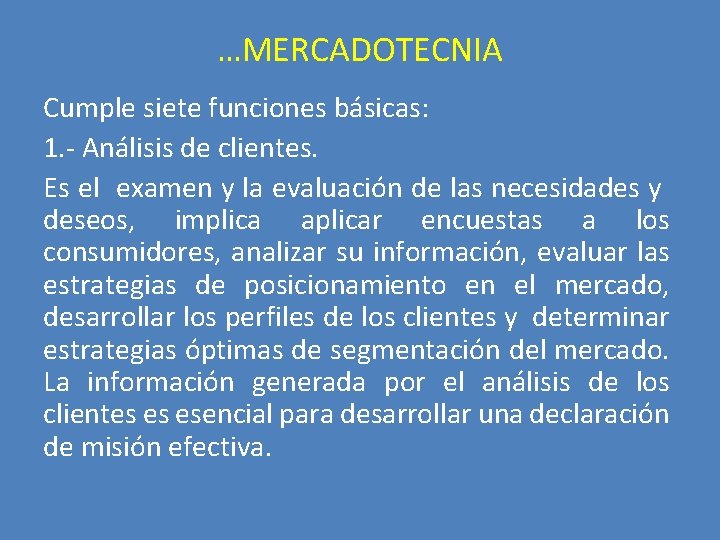 …MERCADOTECNIA

Cumple siete funciones básicas:

1.- Análisis de clientes.

Es el examen y la evaluación de las necesidades y deseos, implica aplicar encuestas a los consumidores, analizar su información, evaluar las estrategias de posicionamiento en el mercado, desarrollar los perfiles de los clientes y determinar estrategias óptimas de segmentación del mercado. La información generada por el análisis de los clientes es esencial para desarrollar una declaración de misión efectiva.